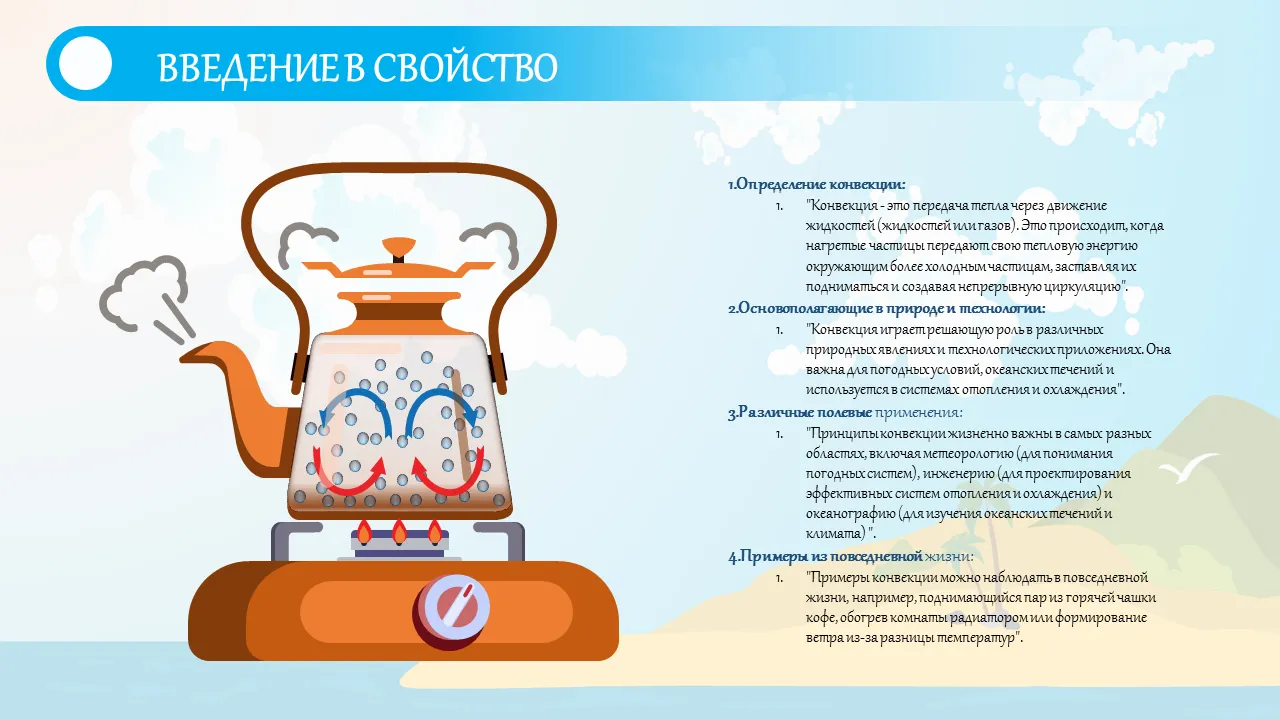 ВВЕДЕНИЕ В СВОЙСТВО

1.Определение конвекции:

1. "Конвекция - это передача тепла через движение жидкостей (жидкостей или газов). Это происходит, когда нагретые частицы передают свою тепловую энергию окружающим более холодным частицам, заставляя их подниматься и создавая непрерывную циркуляцию".

2.Основополагающие в природе и технологии:

1. "Конвекция играет решающую роль в различных природных явлениях и технологических приложениях. Она важна для погодных условий, океанских течений и используется в системах отопления и охлаждения".

3.Различные полевые применения:

1. "Принципы конвекции жизненно важны в самых разных областях, включая метеорологию (для понимания погодных систем), инженерию (для проектирования эффективных систем отопления и охлаждения) и океанографию (для изучения океанских течений и климата) ".

4.Примеры из повседневной жизни:

1. "Примеры конвекции можно наблюдать в повседневной жизни, например, поднимающийся пар из горячей чашки кофе, обогрев комнаты радиатором или формирование ветра из-за разницы температур".